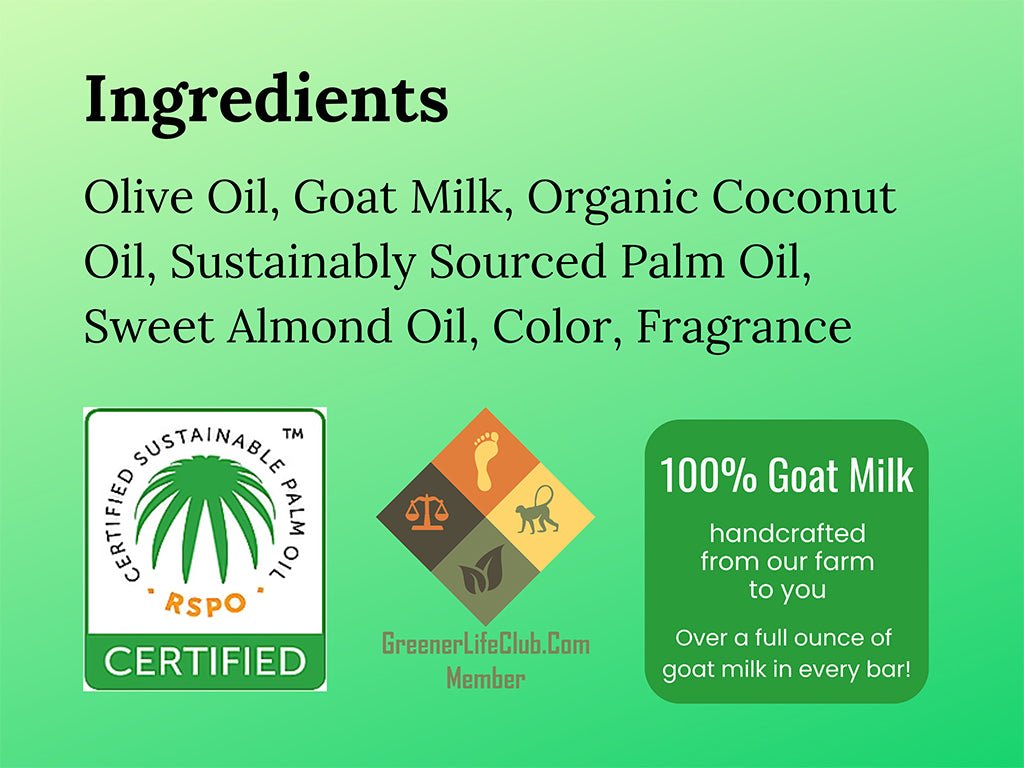 Ingredients

Olive Oil, Goat Milk, Organic Coconut Oil, Sustainably Sourced Palm Oil, Sweet Almond Oil, Color, Fragrance

CERTIFIED SUSTAINABLE PALM OIL ™
RSPO
CERTIFIED

GreenerLifeClub.Com
Member

100% Goat Milk
handcrafted from our farm to you
Over a full ounce of goat milk in every bar!